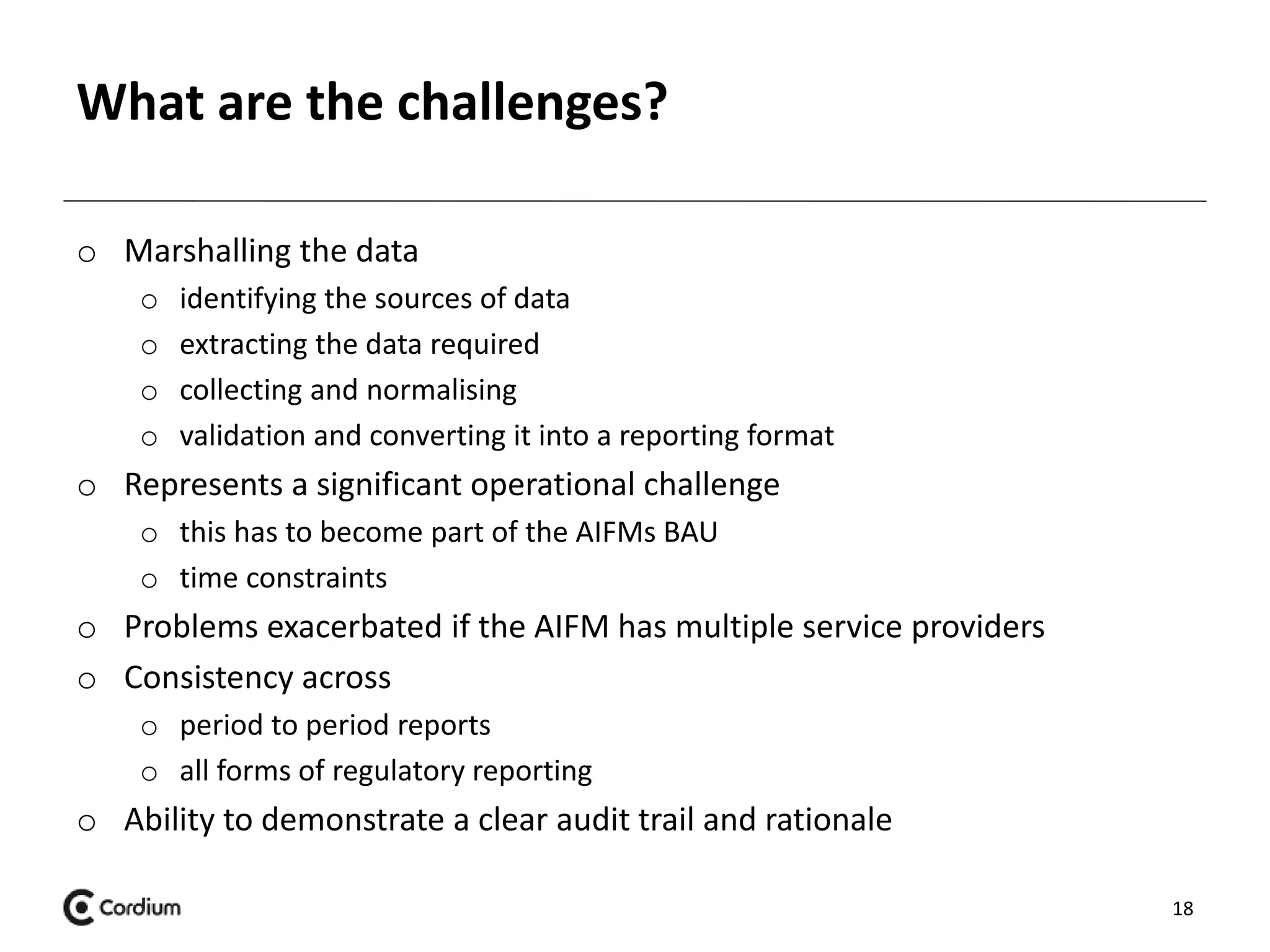 What are the challenges?

o Marshalling the data
  o identifying the sources of data
  o extracting the data required
  o collecting and normalising
  o validation and converting it into a reporting format
o Represents a significant operational challenge
  o this has to become part of the AIFMs BAU
  o time constraints
o Problems exacerbated if the AIFM has multiple service providers
o Consistency across
  o period to period reports
  o all forms of regulatory reporting
o Ability to demonstrate a clear audit trail and rationale

Cordium

18